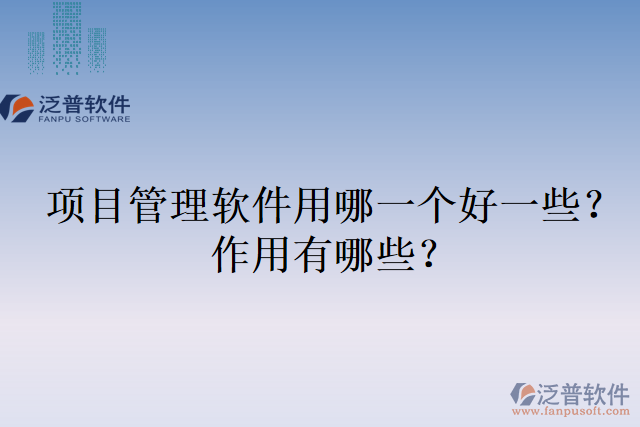 泛普软件
FANPU SOFTWARE

项目管理软件用哪一个好一些？作用有哪些？

泛普软件
www.fanpusoft.com